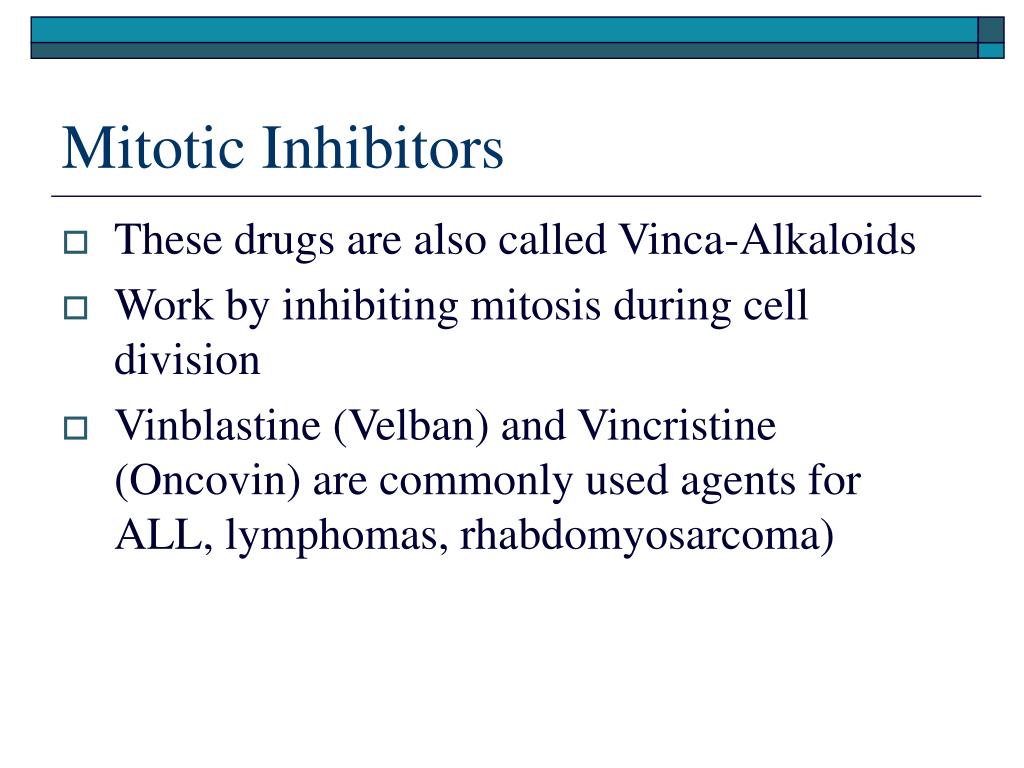 Mitotic Inhibitors

These drugs are also called Vinca-Alkaloids

Work by inhibiting mitosis during cell division

Vinblastine (Velban) and Vincristine (Oncovin) are commonly used agents for ALL, lymphomas, rhabdomyosarcoma)